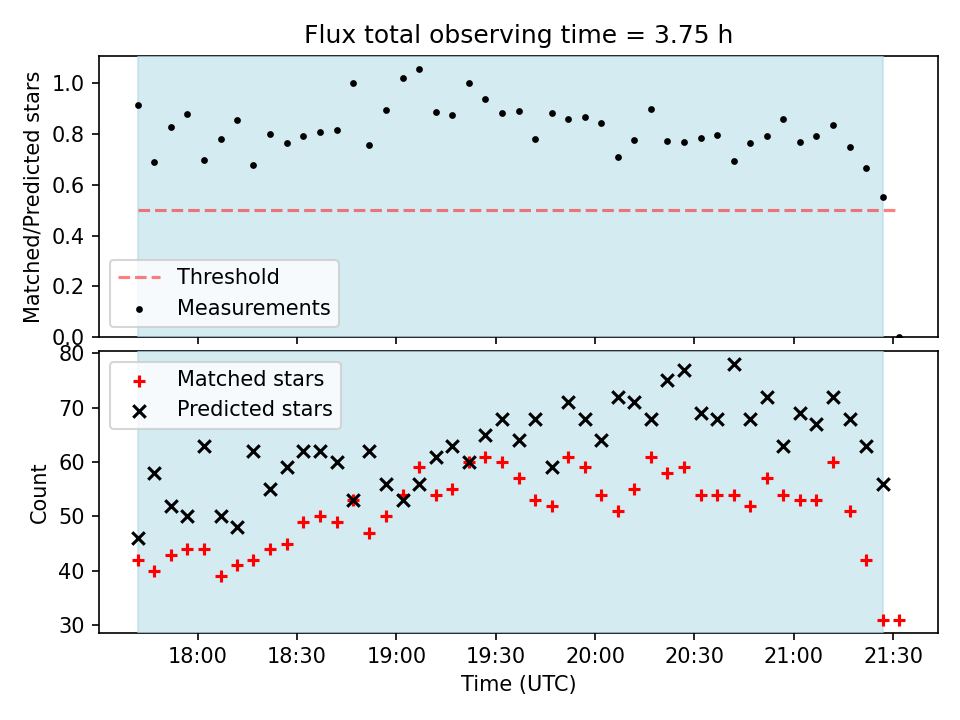 Flux total observing time = 3.75 h

Matched/Predicted stars

1.0
0.8
0.6
0.4
0.2
0.0

Threshold
Measurements

Count

80
70
60
50
40
30

Matched stars
Predicted stars

18:00
18:30
19:00
19:30
20:00
20:30
21:00
21:30

Time (UTC)